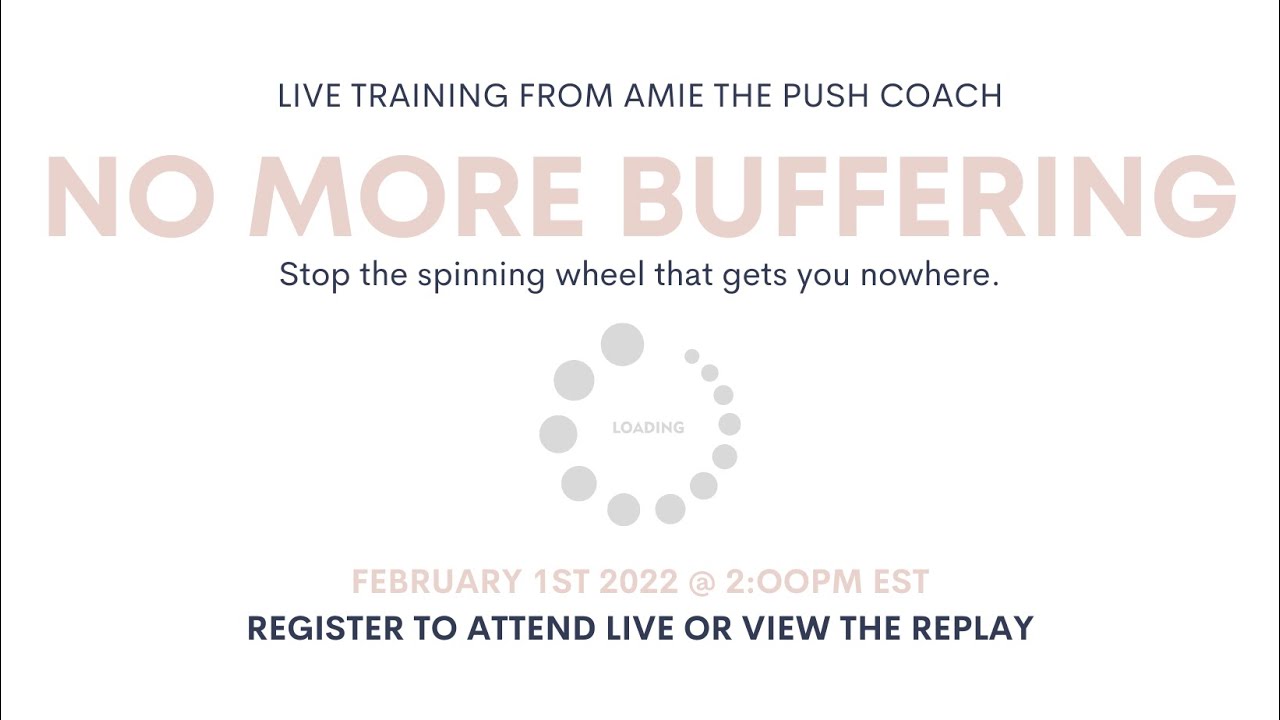 LIVE TRAINING FROM AMIE THE PUSH COACH

NO MORE BUFFERING

Stop the spinning wheel that gets you nowhere.

LOADING

FEBRUARY 1ST 2022 @ 2:00PM EST

REGISTER TO ATTEND LIVE OR VIEW THE REPLAY